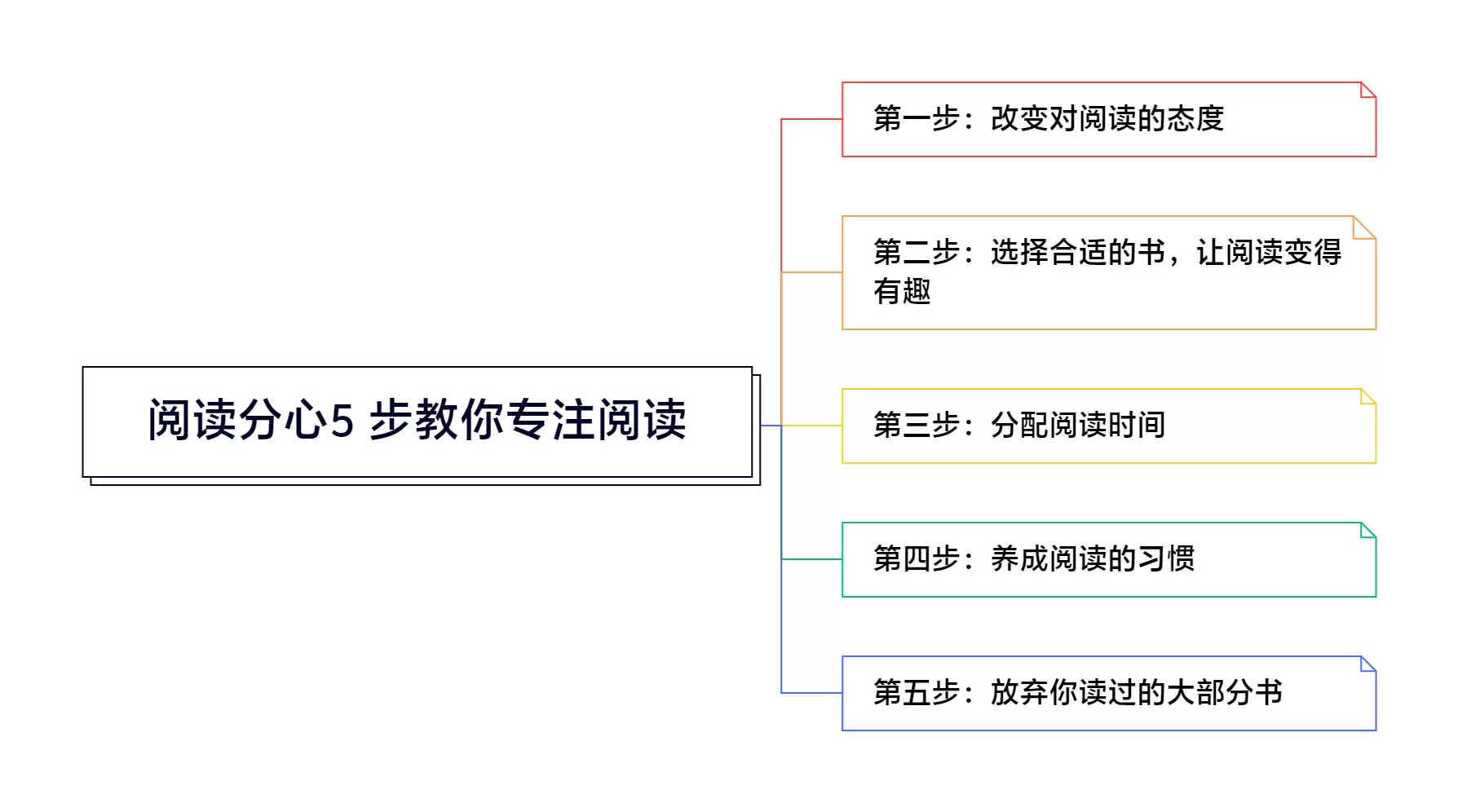 阅读分心5 步教你专注阅读

第一步：改变对阅读的态度

第二步：选择合适的书，让阅读变得有趣

第三步：分配阅读时间

第四步：养成阅读的习惯

第五步：放弃你读过的大部分书